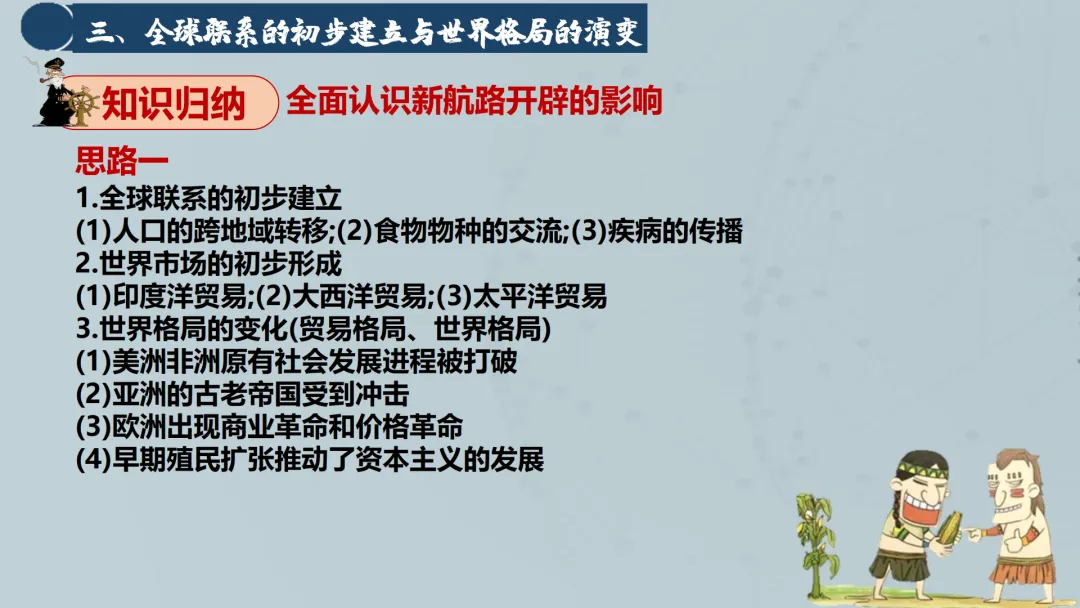 三、全球联系的初步建立与世界格局的演变

知识归纳

全面认识新航路开辟的影响

思路一
1.全球联系的初步建立
(1)人口的跨地域转移;(2)食物物种的交流;(3)疾病的传播
2.世界市场的初步形成
(1)印度洋贸易;(2)大西洋贸易;(3)太平洋贸易
3.世界格局的变化(贸易格局、世界格局)
(1)美洲非洲原有社会发展进程被打破
(2)亚洲的古老帝国受到冲击
(3)欧洲出现商业革命和价格革命
(4)早期殖民扩张推动了资本主义的发展